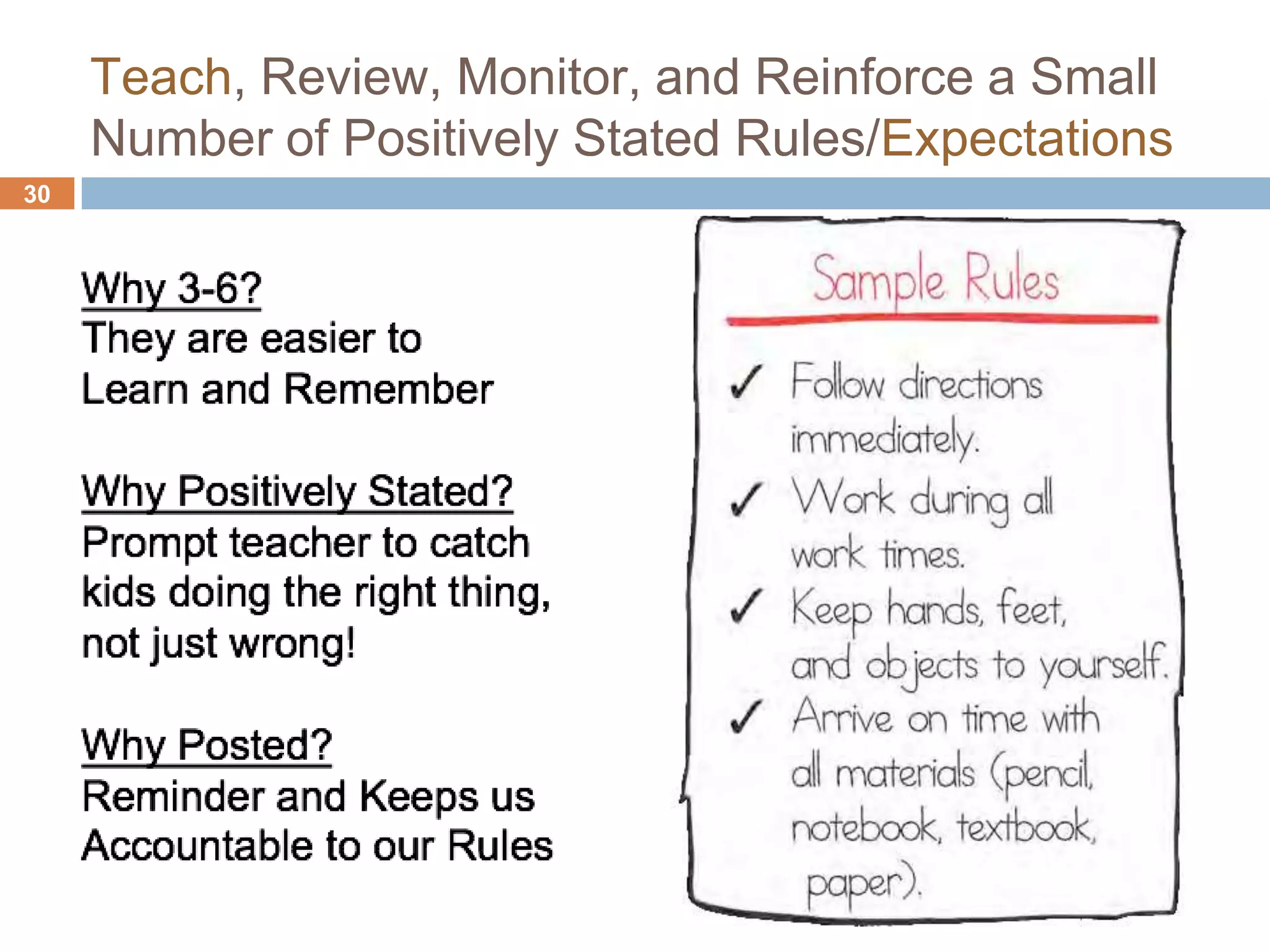 Teach, Review, Monitor, and Reinforce a Small Number of Positively Stated Rules/Expectations

30

Why 3-6?
They are easier to Learn and Remember

Why Positively Stated?
Prompt teacher to catch kids doing the right thing, not just wrong!

Why Posted?
Reminder and Keeps us Accountable to our Rules

Sample Rules

✓ Follow directions immediately.
✓ Work during all work times.
✓ Keep hands, feet, and objects to yourself.
✓ Arrive on time with all materials (pencil, notebook, textbook, paper).